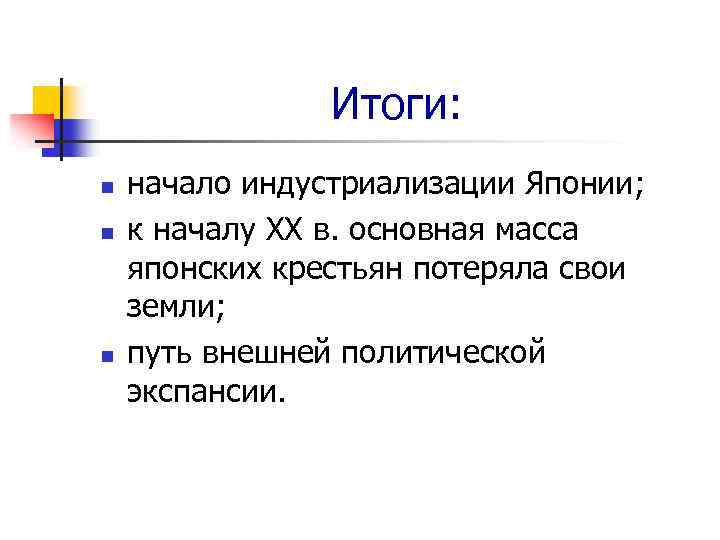 Итоги:

- начало индустриализации Японии;
- к началу XX в. основная масса японских крестьян потеряла свои земли;
- путь внешней политической экспансии.